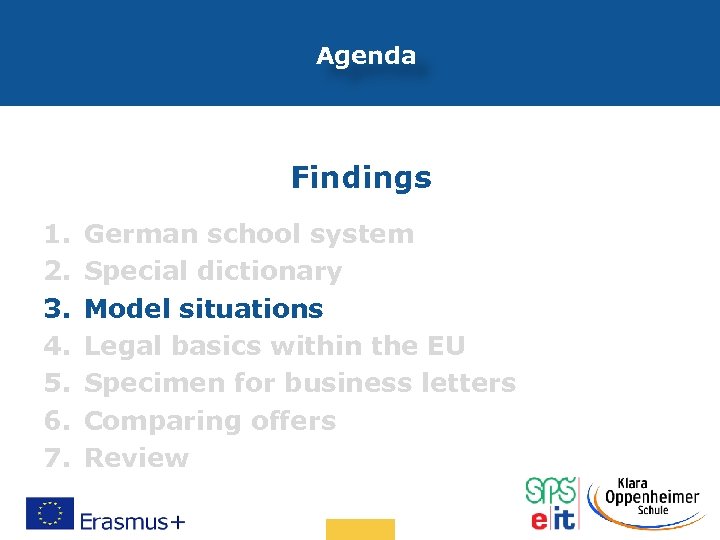 Agenda

Findings

1. German school system
2. Special dictionary
3. Model situations
4. Legal basics within the EU
5. Specimen for business letters
6. Comparing offers
7. Review

Erasmus+

SPS eit

Klara Oppenheimer Schule